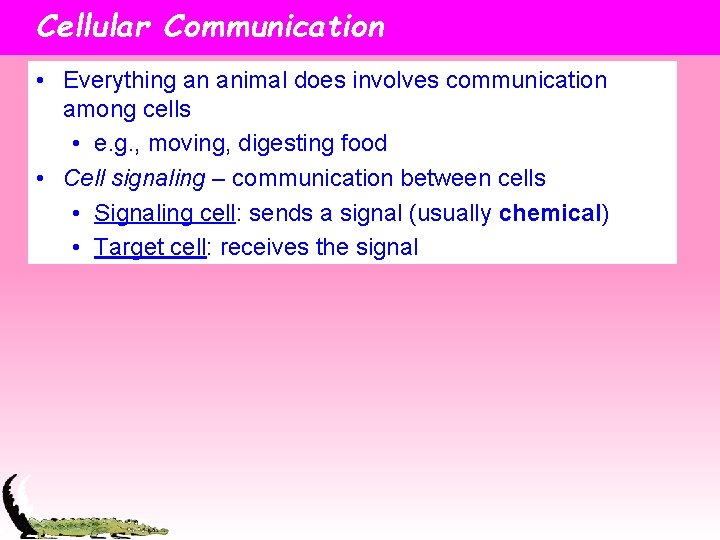 Cellular Communication

• Everything an animal does involves communication among cells
  • e.g., moving, digesting food
• Cell signaling – communication between cells
  • Signaling cell: sends a signal (usually chemical)
  • Target cell: receives the signal